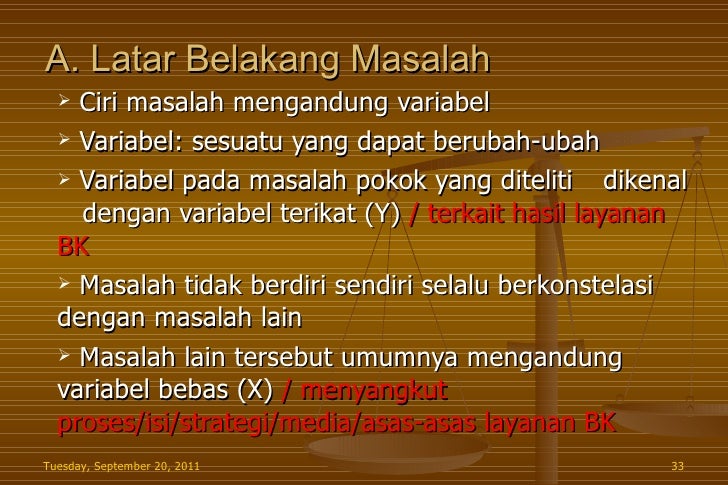 A. Latar Belakang Masalah

➢ Ciri masalah mengandung variabel

➢ Variabel: sesuatu yang dapat berubah-ubah

➢ Variabel pada masalah pokok yang diteliti dikenal dengan variabel terikat (Y) / terkait hasil layanan BK

➢ Masalah tidak berdiri sendiri selalu berkonstelasi dengan masalah lain

➢ Masalah lain tersebut umumnya mengandung variabel bebas (X) / menyangkut proses/isi/strategi/media/asas-asas layanan BK

Tuesday, September 20, 2011

33